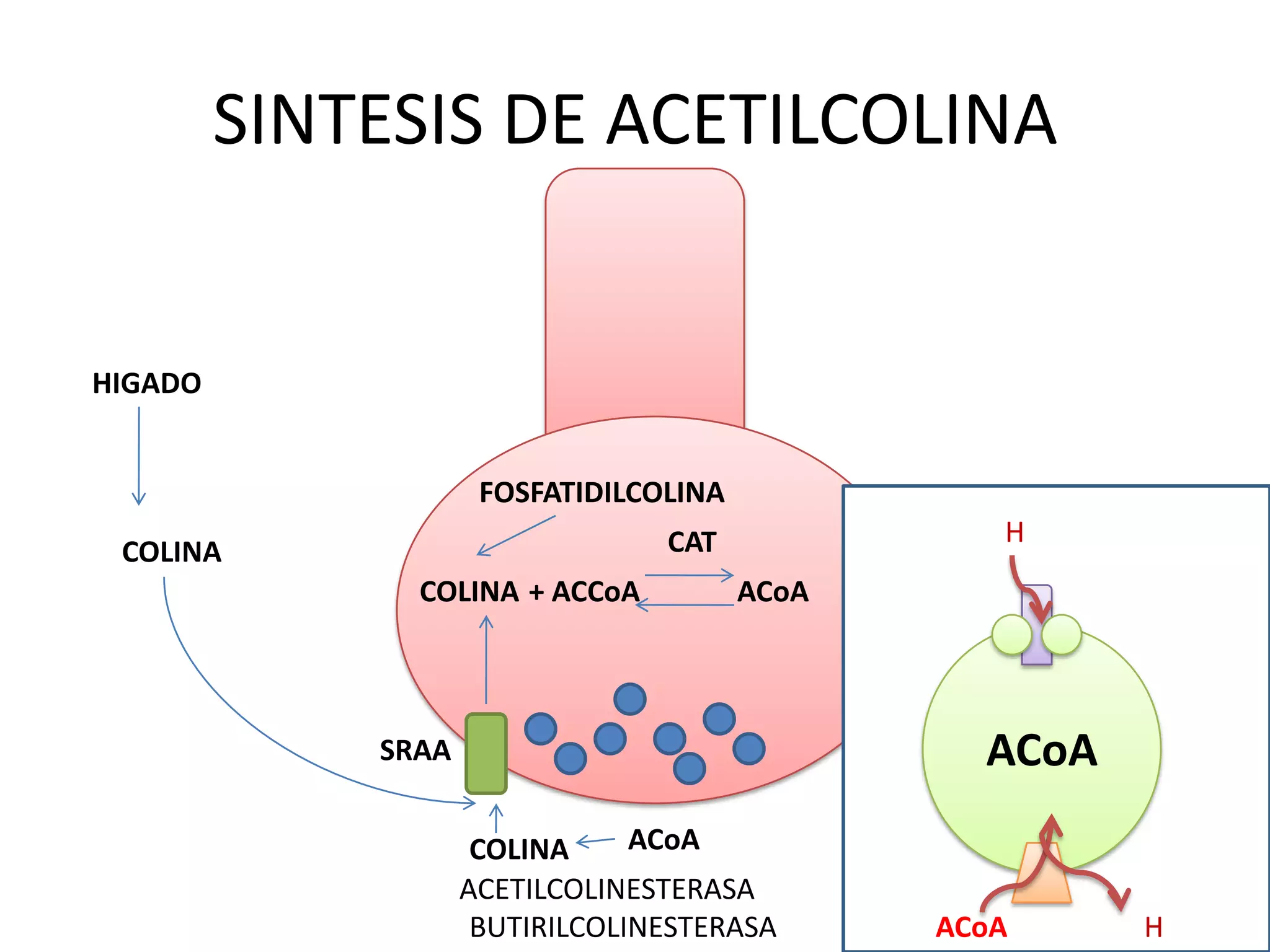 SINTESIS DE ACETILCOLINA

HIGADO

COLINA

FOSFATIDILCOLINA

CAT

COLINA + ACCoA

ACoA

SRAA

COLINA

ACoA

ACETILCOLINESTERASA
BUTIRILCOLINESTERASA

H

ACoA

ACoA

H